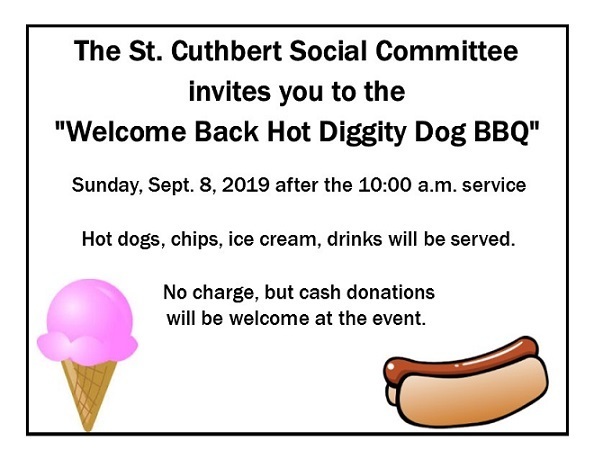 The St. Cuthbert Social Committee invites you to the "Welcome Back Hot Diggity Dog BBQ"

Sunday, Sept. 8, 2019 after the 10:00 a.m. service

Hot dogs, chips, ice cream, drinks will be served.

No charge, but cash donations will be welcome at the event.